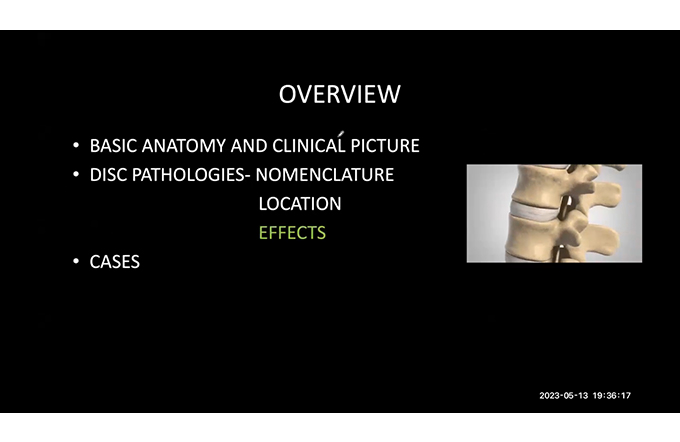 OVERVIEW

• BASIC ANATOMY AND CLINICAL PICTURE
• DISC PATHOLOGIES- NOMENCLATURE
LOCATION
EFFECTS
• CASES

2023-05-13 19:36:17